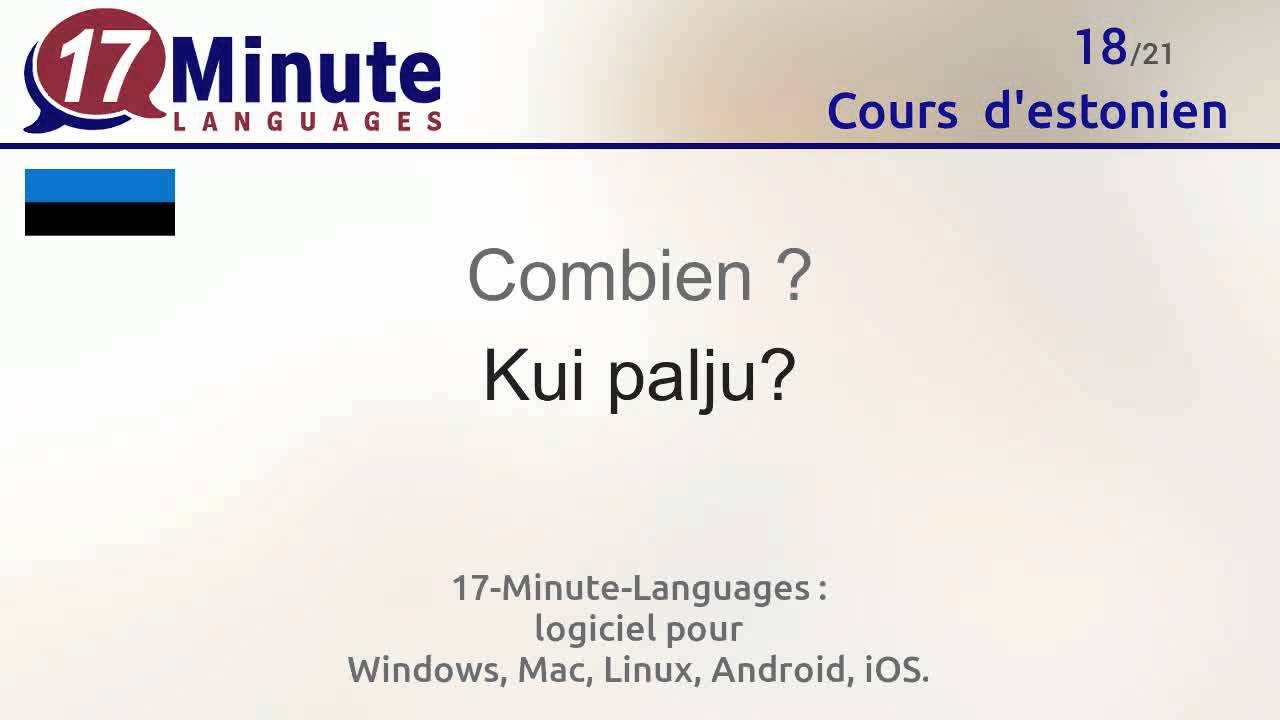 17 Minute LANGUAGES

18/21
Cours d'estonien

Combien ?

Kui palju?

17-Minute-Languages :
logiciel pour
Windows, Mac, Linux, Android, iOS.